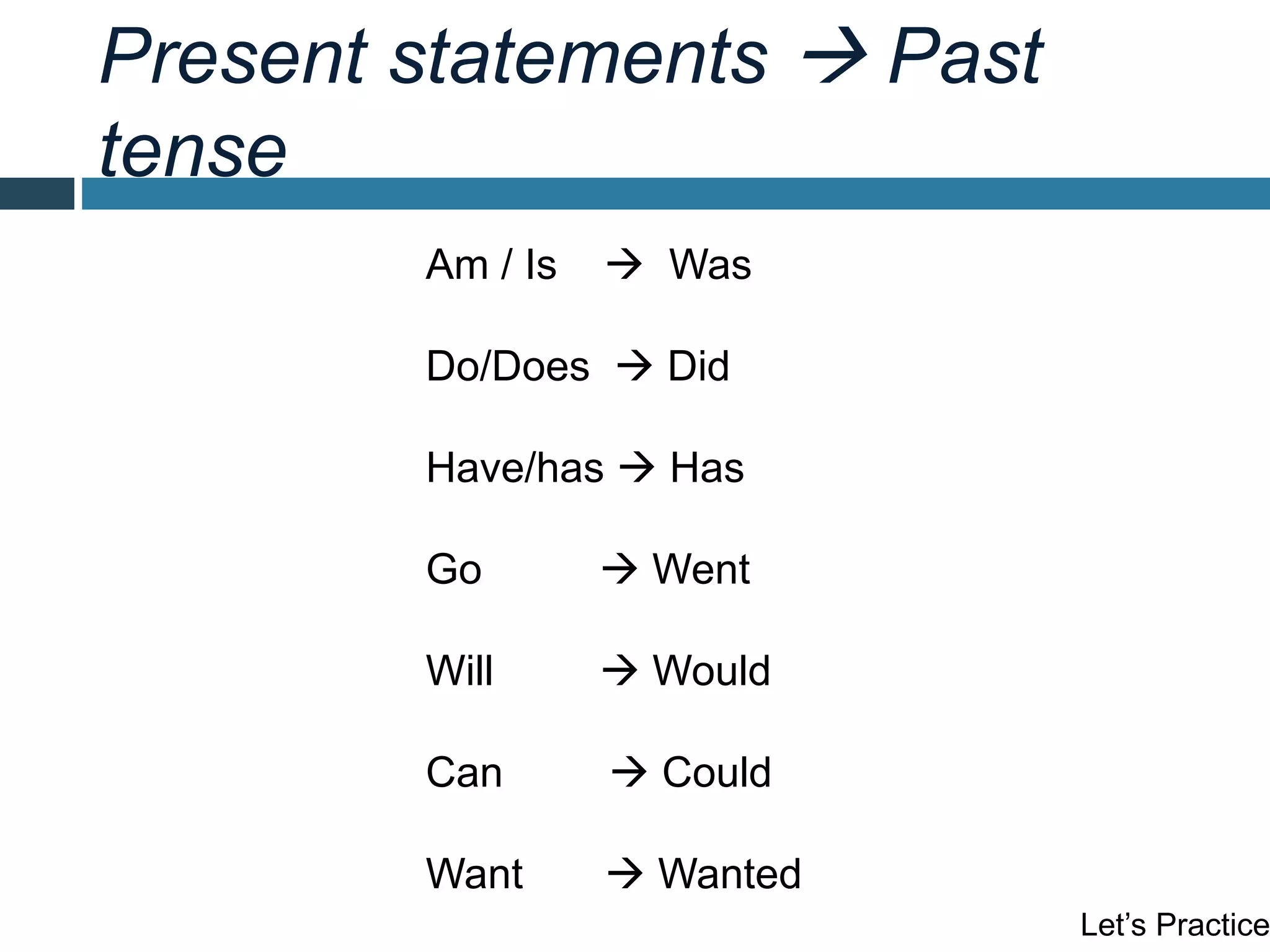 Present statements → Past tense

Am / Is → Was

Do/Does → Did

Have/has → Has

Go → Went

Will → Would

Can → Could

Want → Wanted

Let's Practice